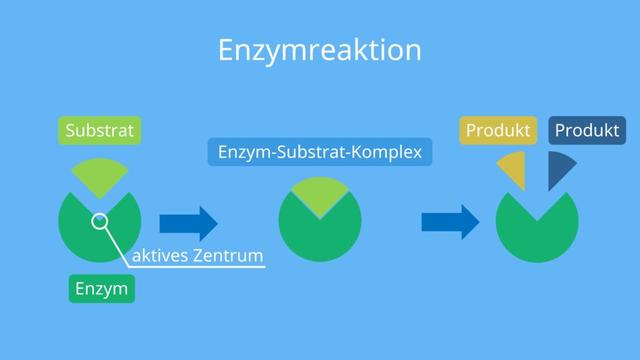 Enzymreaktion

Substrat

aktives Zentrum

Enzym

Enzym-Substrat-Komplex

Produkt

Produkt